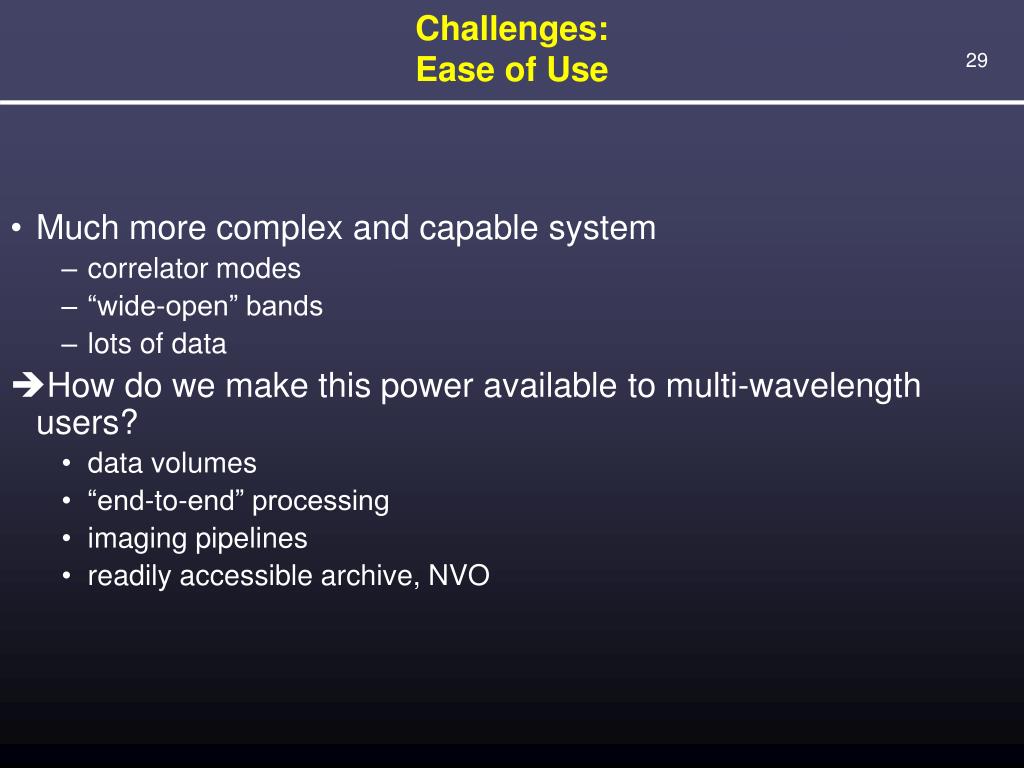 Challenges:
Ease of Use

29

• Much more complex and capable system
– correlator modes
– “wide-open” bands
– lots of data

➔How do we make this power available to multi-wavelength users?
• data volumes
• “end-to-end” processing
• imaging pipelines
• readily accessible archive, NVO